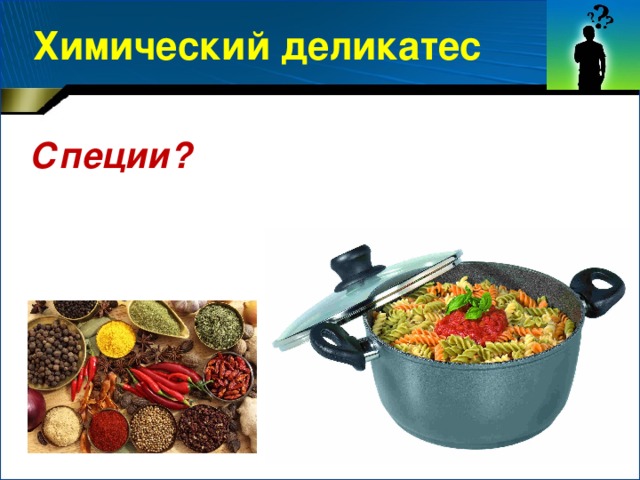 Химический деликатес

Специи?